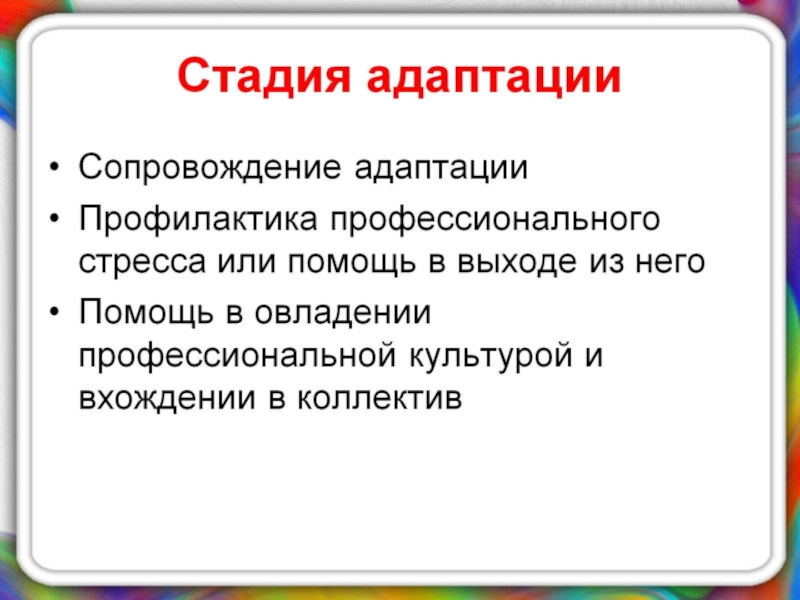 Стадия адаптации

• Сопровождение адаптации
• Профилактика профессионального стресса или помощь в выходе из него
• Помощь в овладении профессиональной культурой и вхождении в коллектив